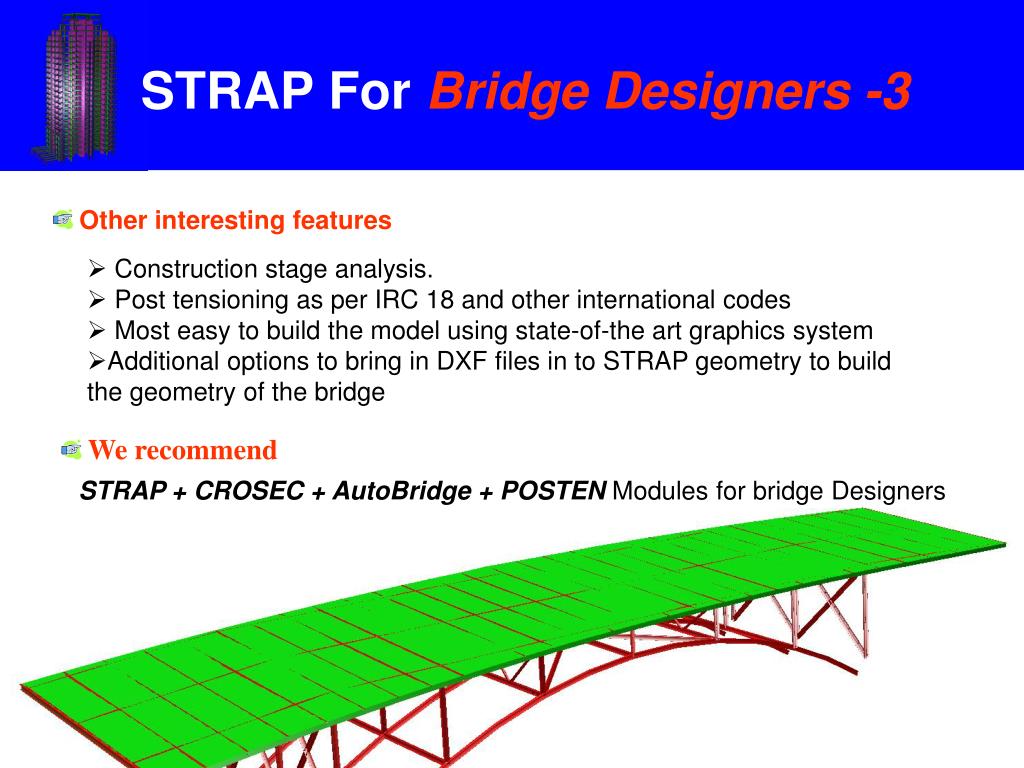 STRAP For Bridge Designers -3

Other interesting features

➢ Construction stage analysis.
➢ Post tensioning as per IRC 18 and other international codes
➢ Most easy to build the model using state-of-the art graphics system
➢Additional options to bring in DXF files in to STRAP geometry to build the geometry of the bridge

We recommend

STRAP + CROSEC + AutoBridge + POSTEN Modules for bridge Designers